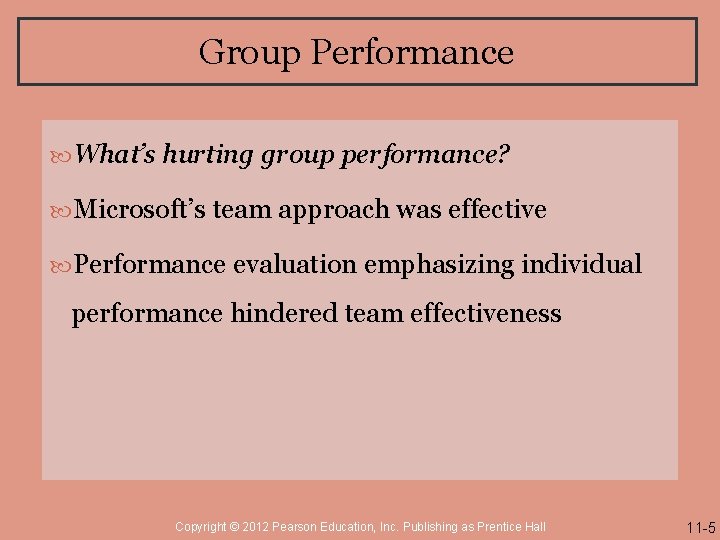 Group Performance

What's hurting group performance?

Microsoft's team approach was effective

Performance evaluation emphasizing individual performance hindered team effectiveness

Copyright © 2012 Pearson Education, Inc. Publishing as Prentice Hall

11-5